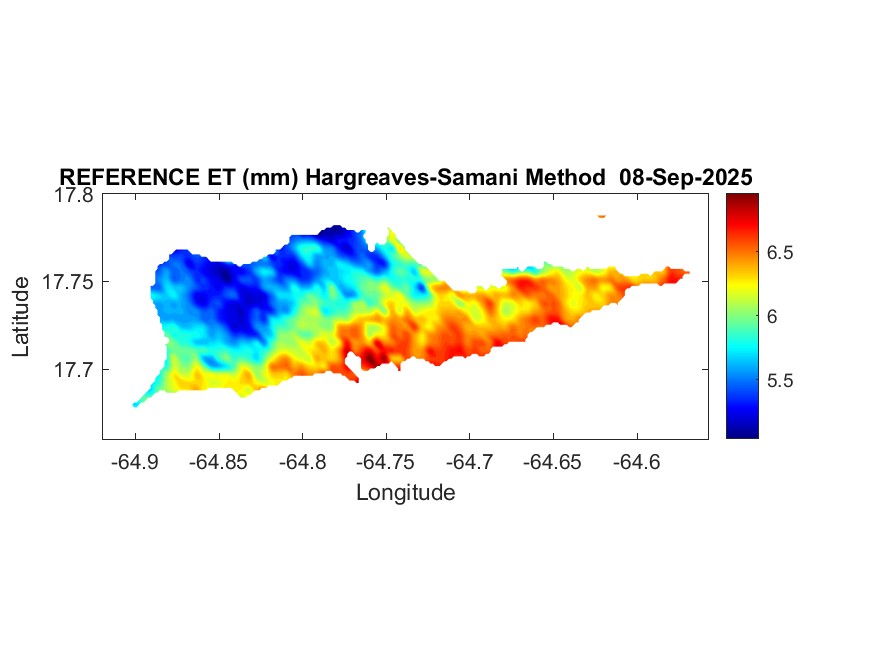 REFERENCE ET (mm) Hargreaves-Samani Method 08-Sep-2025

17.8
17.75
17.7

Latitude

-64.9 -64.85 -64.8 -64.75 -64.7 -64.65 -64.6

Longitude

6.5
6
5.5